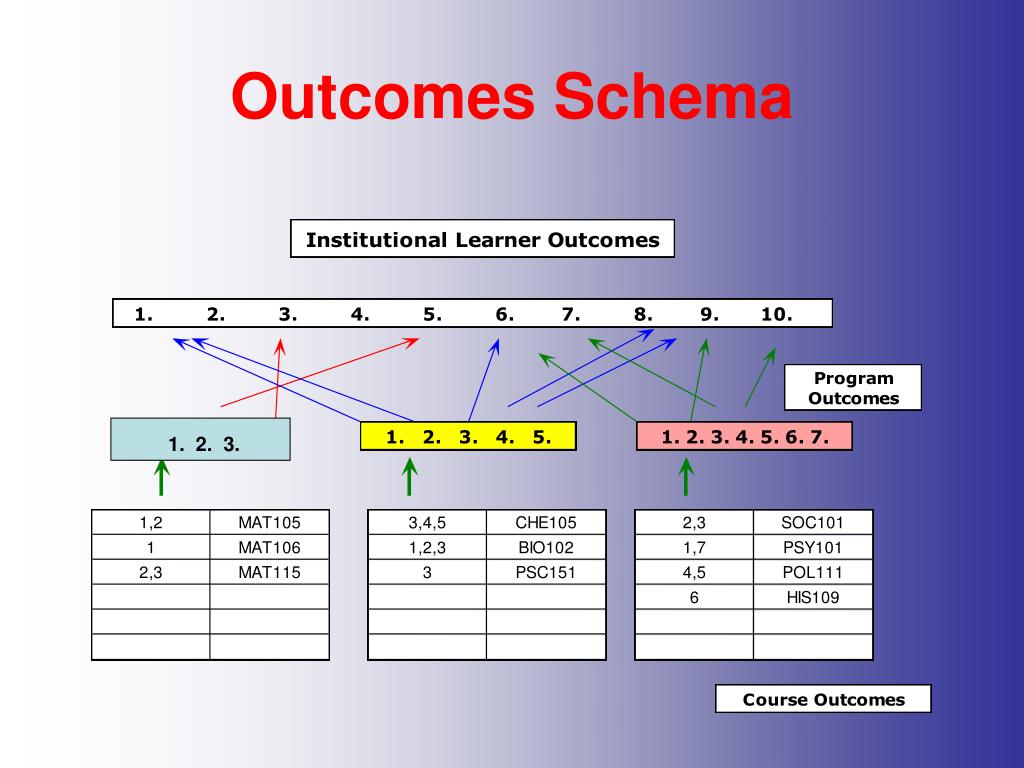 Outcomes Schema

Institutional Learner Outcomes

1. 2. 3. 4. 5. 6. 7. 8. 9. 10.

Program Outcomes

1. 2. 3.

1. 2. 3. 4. 5.

1. 2. 3. 4. 5. 6. 7.

| 1,2 | MAT105 |
|---|---|
| 1 | MAT106 |
| 2,3 | MAT115 |
| | |
| | |
| | |

| 3,4,5 | CHE105 |
|---|---|
| 1,2,3 | BIO102 |
| 3 | PSC151 |
| | |
| | |
| | |

| 2,3 | SOC101 |
|---|---|
| 1,7 | PSY101 |
| 4,5 | POL111 |
| 6 | HIS109 |
| | |
| | |

Course Outcomes